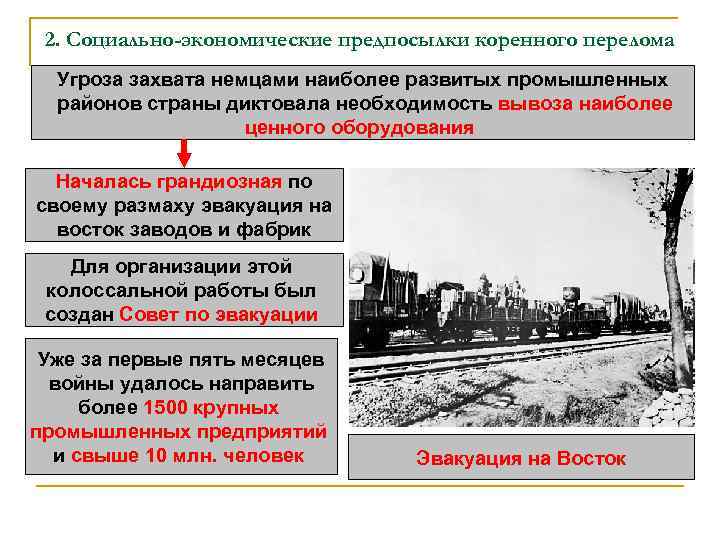 2. Социально-экономические предпосылки коренного перелома

Угроза захвата немцами наиболее развитых промышленных районов страны диктовала необходимость вывоза наиболее ценного оборудования

Началась грандиозная по своему размаху эвакуация на восток заводов и фабрик

Для организации этой колоссальной работы был создан Совет по эвакуации

Уже за первые пять месяцев войны удалось направить более 1500 крупных промышленных предприятий и свыше 10 млн. человек

Эвакуация на Восток